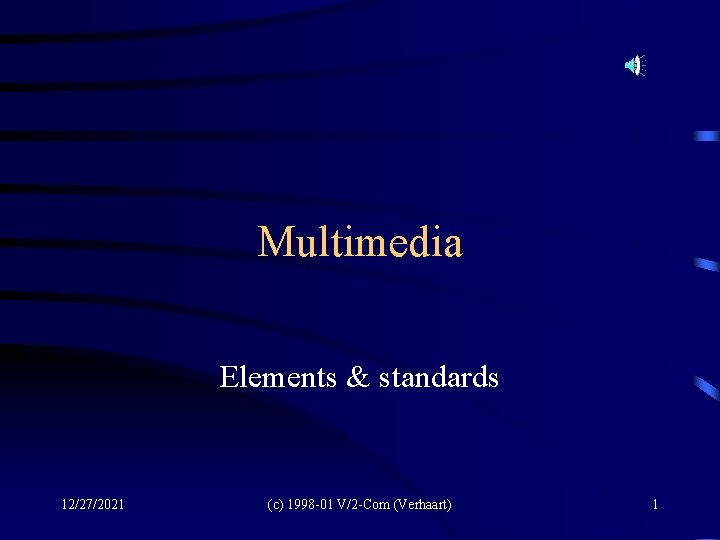 Multimedia

Elements & standards

12/27/2021

(c) 1998-01 V/2-Com (Verhaart)

1